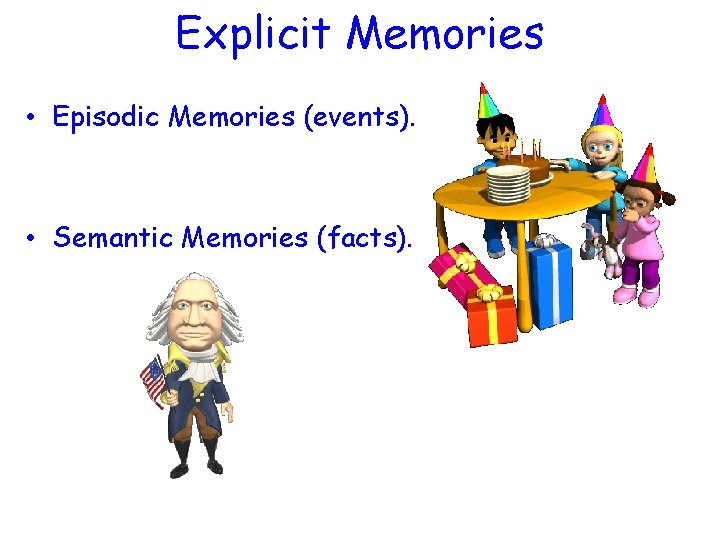 Explicit Memories

• Episodic Memories (events).

• Semantic Memories (facts).